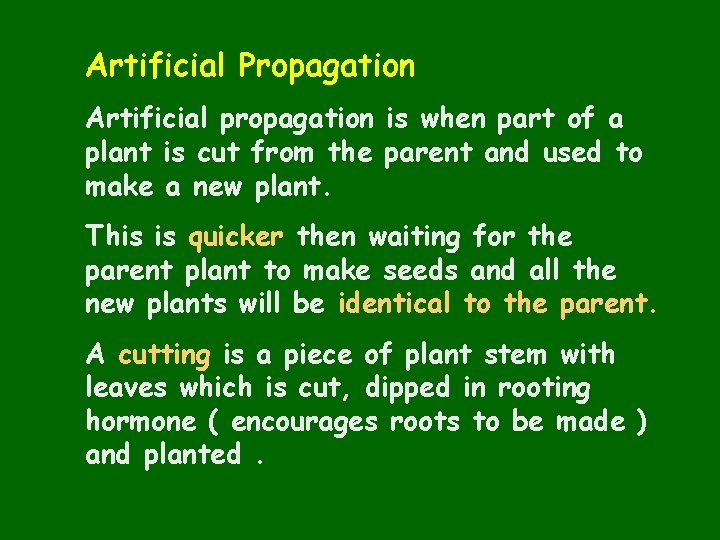 Artificial Propagation

Artificial propagation is when part of a plant is cut from the parent and used to make a new plant.

This is quicker then waiting for the parent plant to make seeds and all the new plants will be identical to the parent.

A cutting is a piece of plant stem with leaves which is cut, dipped in rooting hormone ( encourages roots to be made ) and planted .